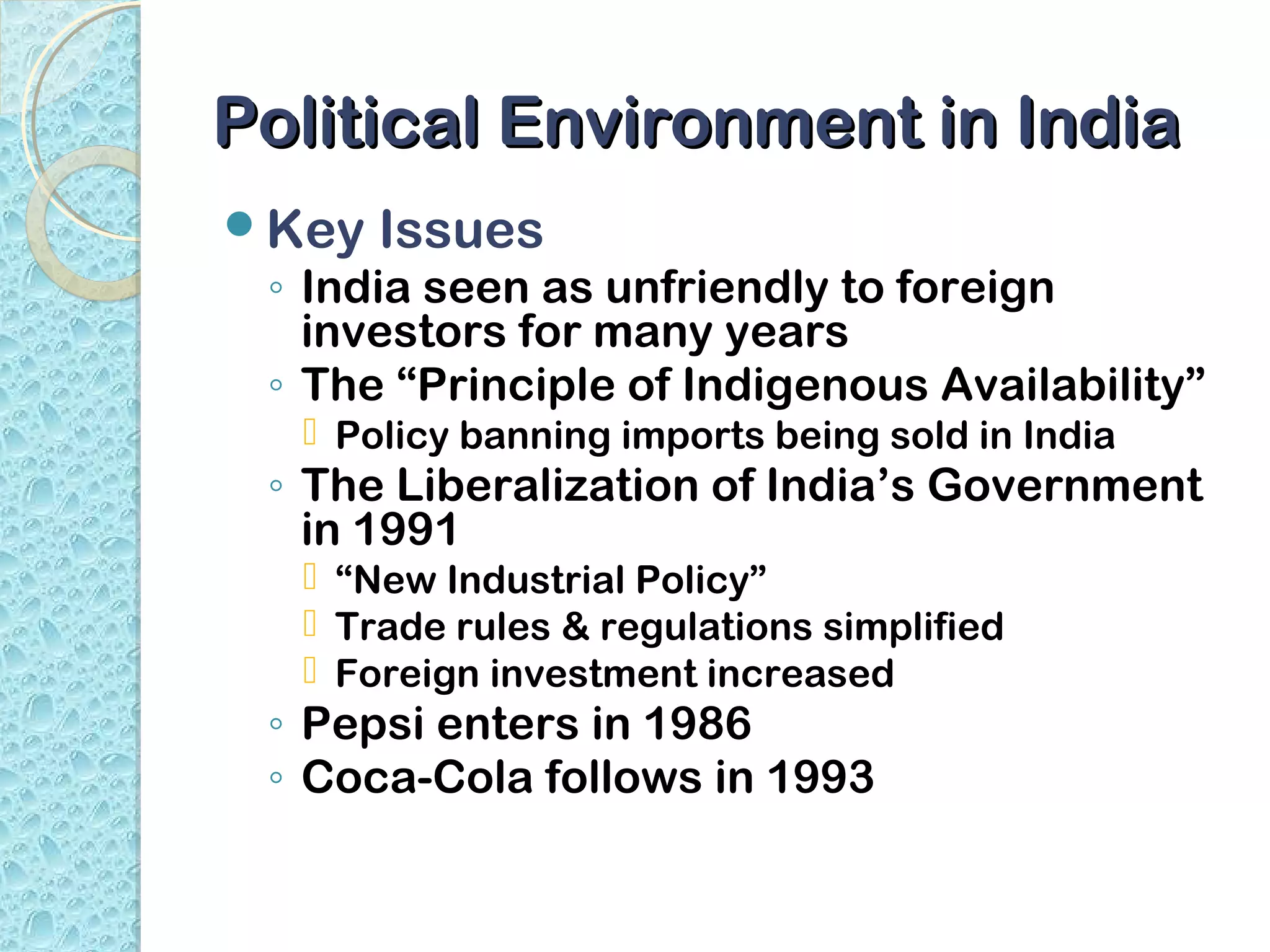 Political Environment in India

Key Issues

India seen as unfriendly to foreign investors for many years

The “Principle of Indigenous Availability”

Policy banning imports being sold in India

The Liberalization of India’s Government in 1991

“New Industrial Policy”

Trade rules & regulations simplified

Foreign investment increased

Pepsi enters in 1986

Coca-Cola follows in 1993